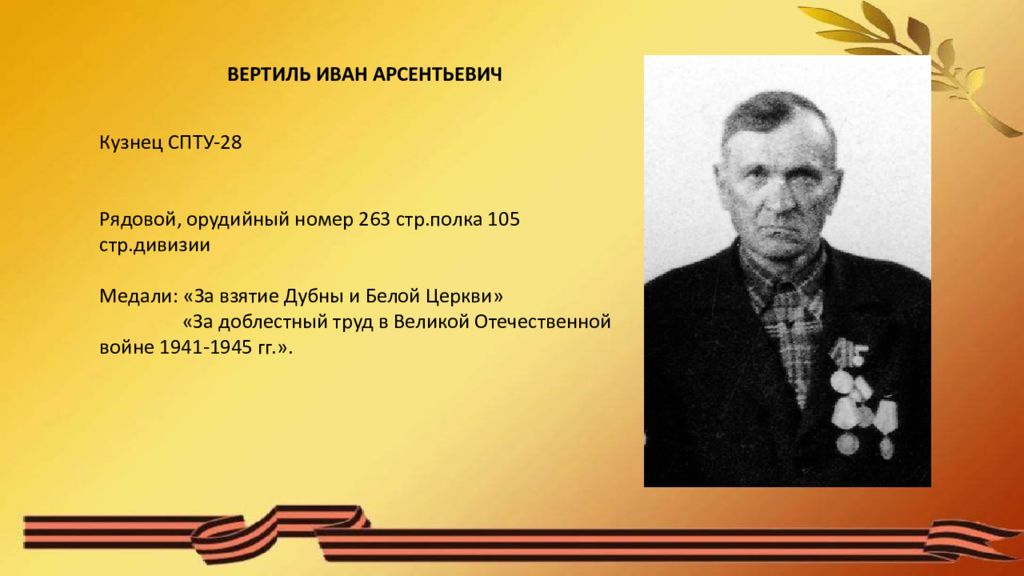 ВЕРТИЛЬ ИВАН АРСЕНТЬЕВИЧ

Кузнец СПТУ-28

Рядовой, орудийный номер 263 стр.полка 105 стр.дивизии

Медали: «За взятие Дубны и Белой Церкви»
«За доблестный труд в Великой Отечественной войне 1941-1945 гг.».